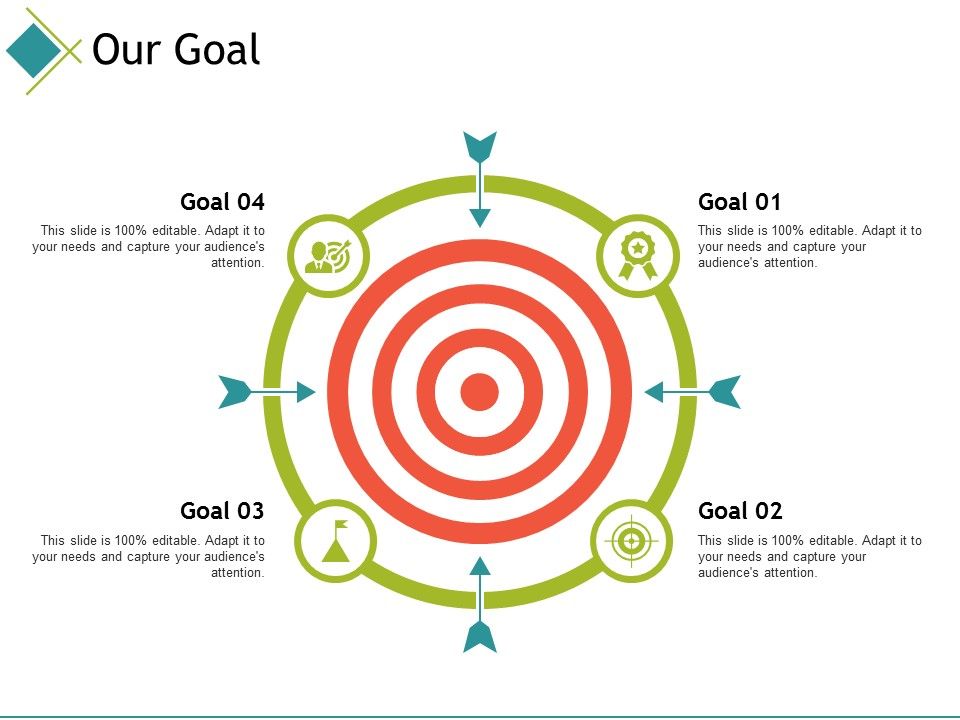 Our Goal

Goal 04

This slide is 100% editable. Adapt it to your needs and capture your audience's attention.

Goal 01

This slide is 100% editable. Adapt it to your needs and capture your audience's attention.

Goal 03

This slide is 100% editable. Adapt it to your needs and capture your audience's attention.

Goal 02

This slide is 100% editable. Adapt it to your needs and capture your audience's attention.